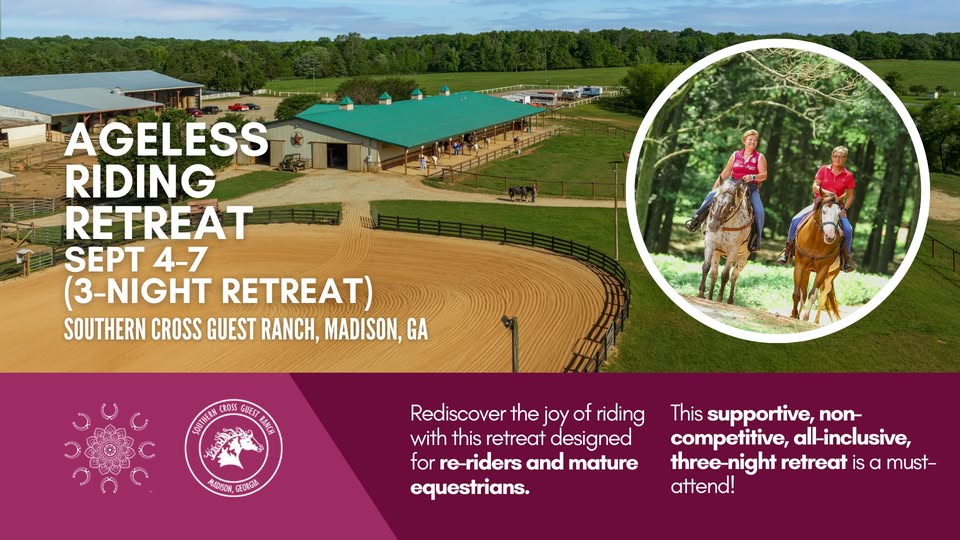 AGELESS RIDING RETREAT
SEPT 4-7
(3-NIGHT RETREAT)
SOUTHERN CROSS GUEST RANCH, MADISON, GA

SOUTHERN CROSS GUEST RANCH
MADISON, GEORGIA

Rediscover the joy of riding with this retreat designed for re-riders and mature equestrians.

This supportive, non-competitive, all-inclusive, three-night retreat is a must-attend!